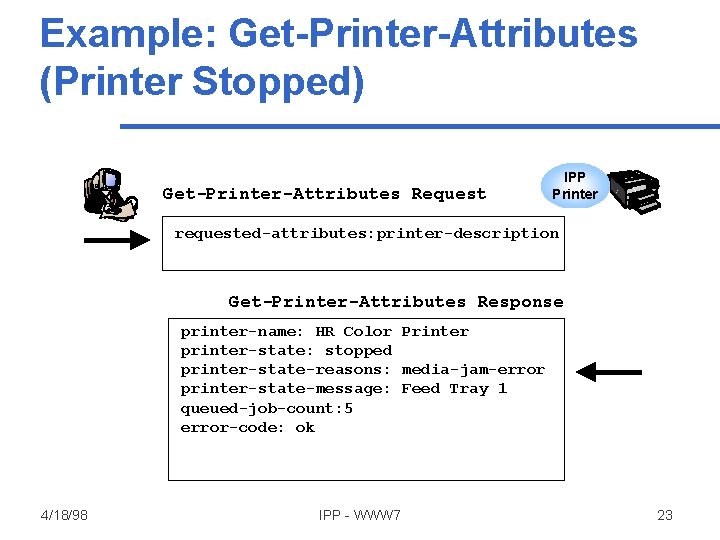 Example: Get-Printer-Attributes (Printer Stopped)

Get-Printer-Attributes Request

IPP Printer

requested-attributes:printer-description

Get-Printer-Attributes Response

printer-name: HR Color Printer
printer-state: stopped
printer-state-reasons: media-jam-error
printer-state-message: Feed Tray 1
queued-job-count:5
error-code: ok

4/18/98

IPP - WWW7

23